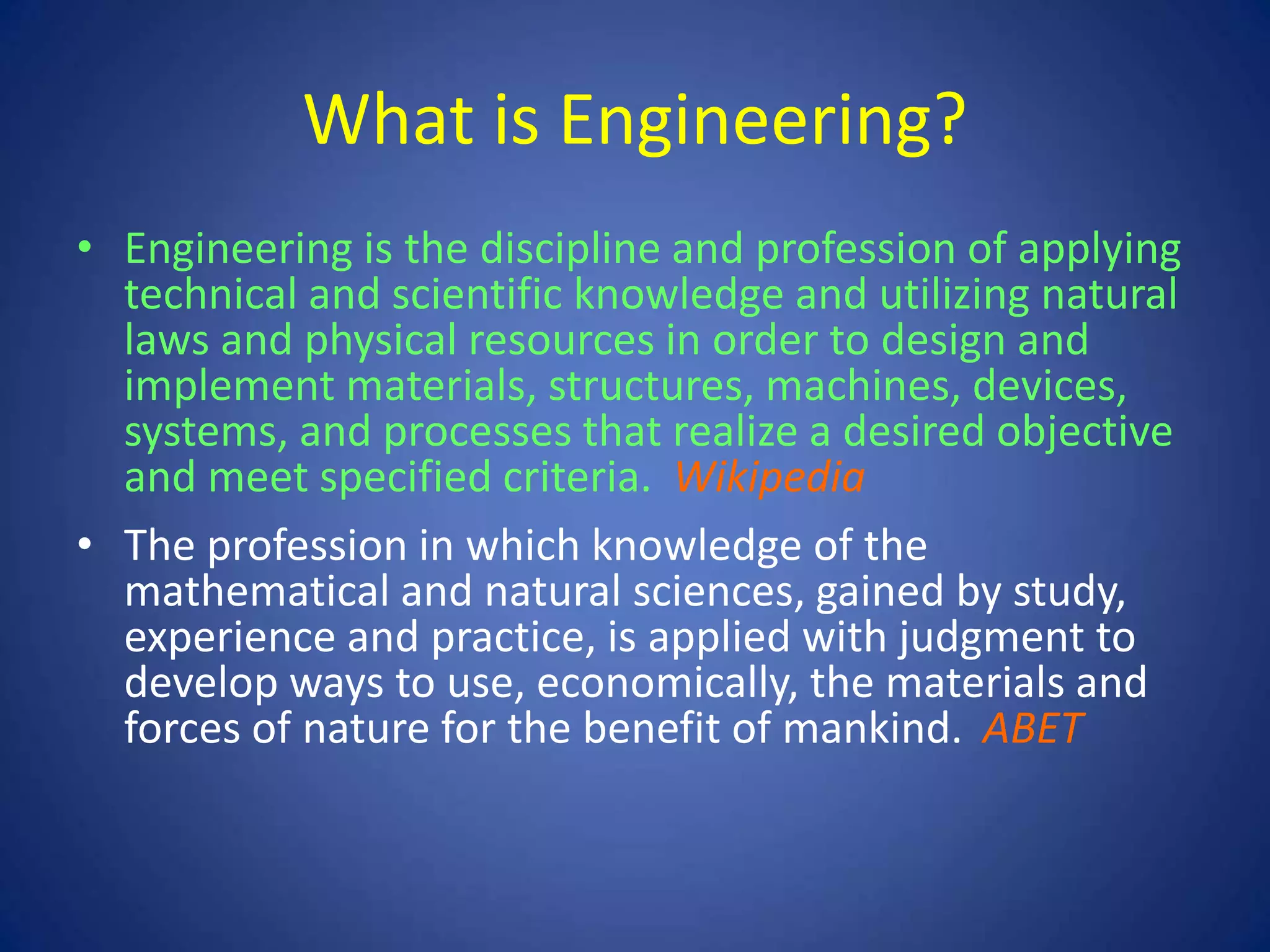 What is Engineering?

• Engineering is the discipline and profession of applying technical and scientific knowledge and utilizing natural laws and physical resources in order to design and implement materials, structures, machines, devices, systems, and processes that realize a desired objective and meet specified criteria. Wikipedia

• The profession in which knowledge of the mathematical and natural sciences, gained by study, experience and practice, is applied with judgment to develop ways to use, economically, the materials and forces of nature for the benefit of mankind. ABET